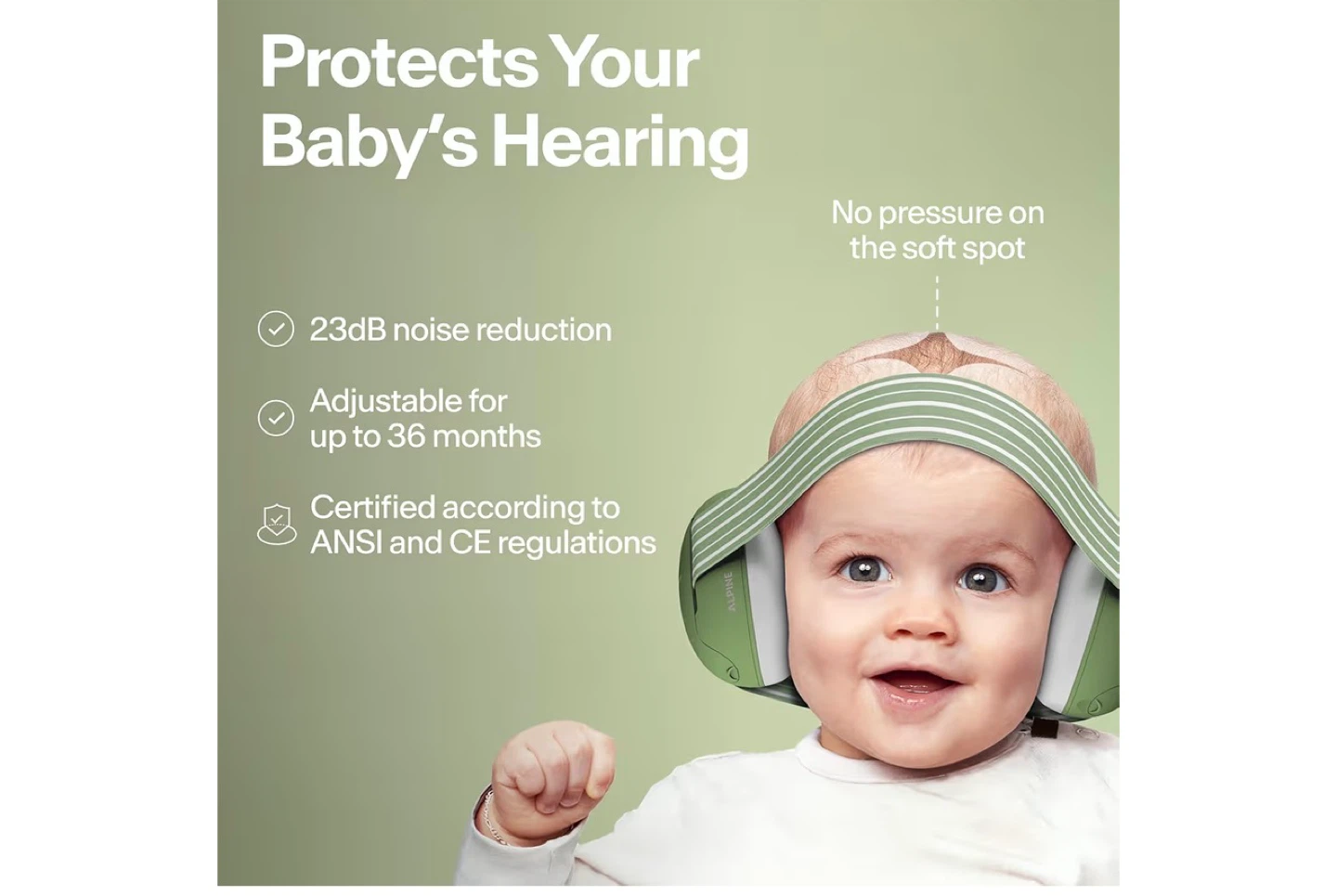 Protects Your Baby's Hearing

No pressure on the soft spot

23dB noise reduction

Adjustable for up to 36 months

Certified according to ANSI and CE regulations

ALPINE